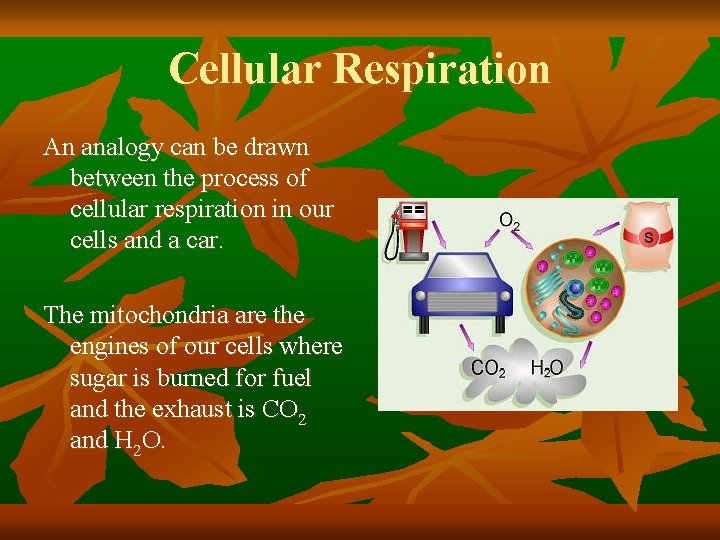 Cellular Respiration

An analogy can be drawn between the process of cellular respiration in our cells and a car.

The mitochondria are the engines of our cells where sugar is burned for fuel and the exhaust is $CO_2$ and $H_2O$.

$O_2$

S

$CO_2$ $H_2O$